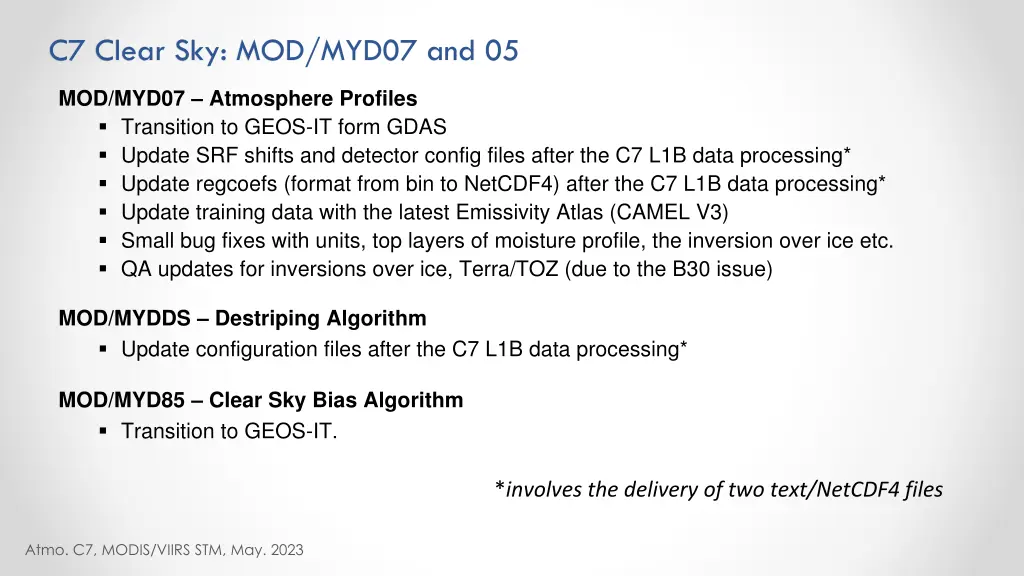 C7 Clear Sky: MOD/MYD07 and 05

MOD/MYD07 – Atmosphere Profiles
▪ Transition to GEOS-IT form GDAS
▪ Update SRF shifts and detector config files after the C7 L1B data processing*
▪ Update regcoefs (format from bin to NetCDF4) after the C7 L1B data processing*
▪ Update training data with the latest Emissivity Atlas (CAMEL V3)
▪ Small bug fixes with units, top layers of moisture profile, the inversion over ice etc.
▪ QA updates for inversions over ice, Terra/TOZ (due to the B30 issue)

MOD/MYDDS – Destriping Algorithm
▪ Update configuration files after the C7 L1B data processing*

MOD/MYD85 – Clear Sky Bias Algorithm
▪ Transition to GEOS-IT.

*involves the delivery of two text/NetCDF4 files

Atmo. C7, MODIS/VIIRS STM, May. 2023